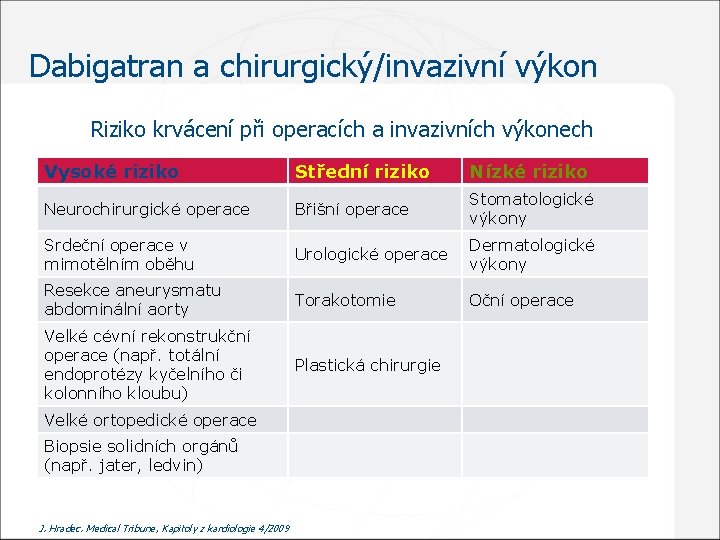 Dabigatran a chirurgický/invazivní výkon

Riziko krvácení při operacích a invazivních výkonech

| Vysoké riziko | Střední riziko | Nízké riziko |
|---|---|---|
| Neurochirurgické operace | Břišní operace | Stomatologické výkony |
| Srdeční operace v mimotělním oběhu | Urologické operace | Dermatologické výkony |
| Resekce aneurysmatu abdominální aorty | Torakotomie | Oční operace |
| Velké cévní rekonstrukční operace (např. totální endoprotézy kyčelního či kolonního kloubu) | Plastická chirurgie | |
| Velké ortopedické operace | | |
| Biopsie solidních orgánů (např. jater, ledvin) | | |

J. Hradec. Medical Tribune, Kapitoly z kardiologie 4/2009